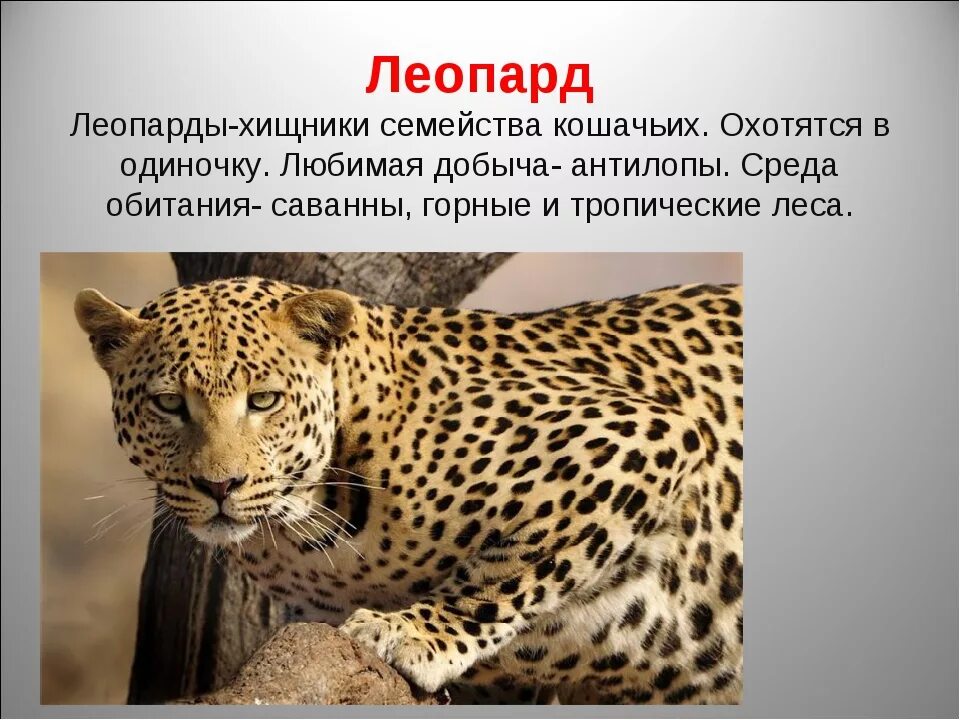 Леопард

Леопарды-хищники семейства кошачьих. Охотятся в одиночку. Любимая добыча- антилопы. Среда обитания- саванны, горные и тропические леса.